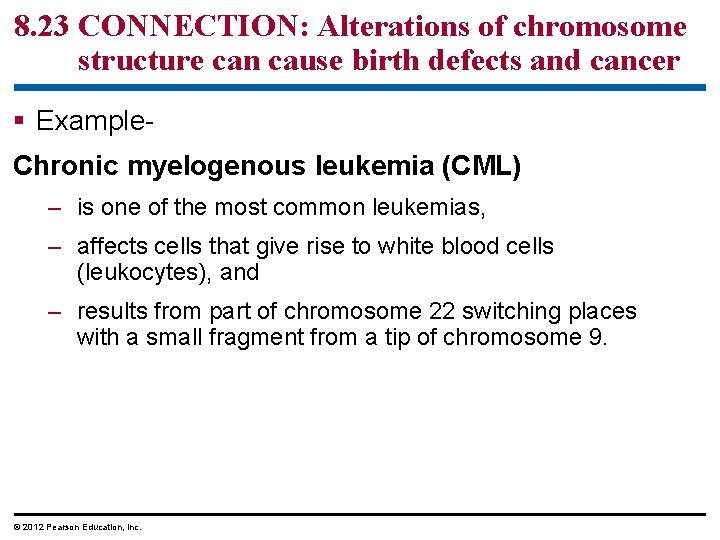 8.23 CONNECTION: Alterations of chromosome structure can cause birth defects and cancer

▪ Example-

Chronic myelogenous leukemia (CML)

– is one of the most common leukemias,

– affects cells that give rise to white blood cells (leukocytes), and

– results from part of chromosome 22 switching places with a small fragment from a tip of chromosome 9.

© 2012 Pearson Education, Inc.